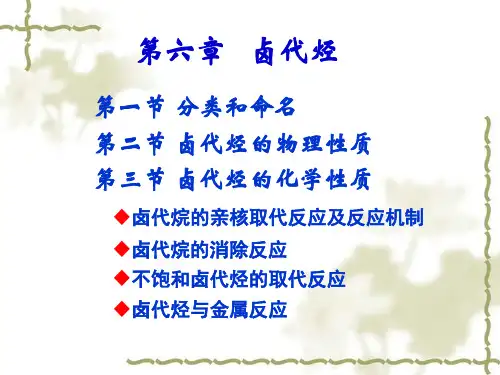 第六章　卤代烃

第一节 分类和命名

第二节 卤代烃的物理性质

第三节 卤代烃的化学性质

◆卤代烷的亲核取代反应及反应机制

◆卤代烷的消除反应

◆不饱和卤代烃的取代反应

◆卤代烃与金属反应